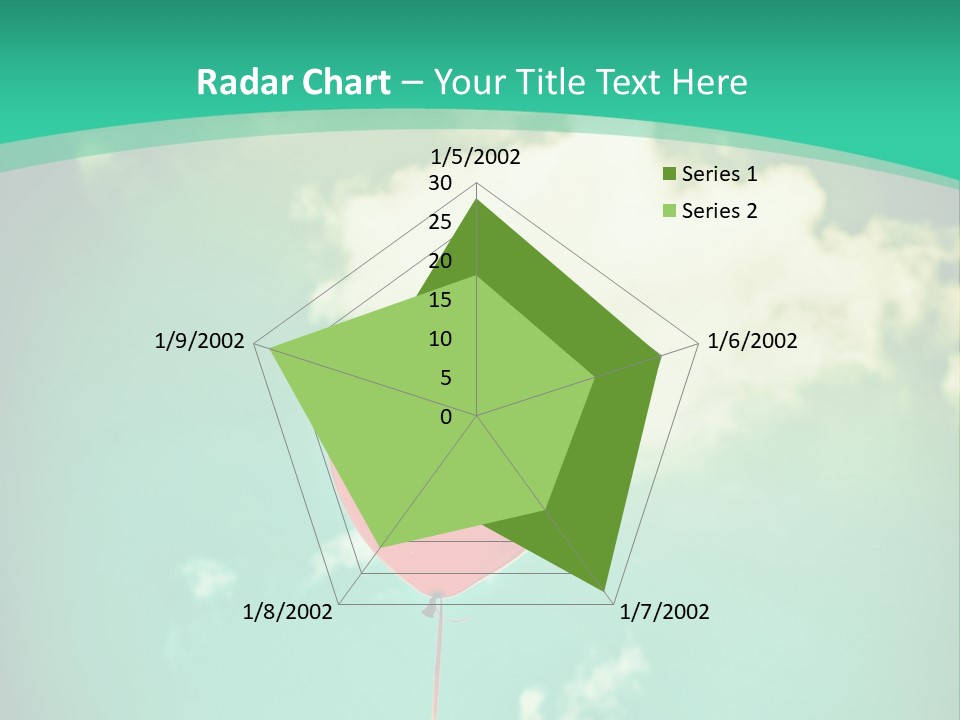 Radar Chart – Your Title Text Here

1/5/2002

30
25
20
15
10
5
0

1/6/2002

1/7/2002

1/8/2002

1/9/2002

Series 1
Series 2